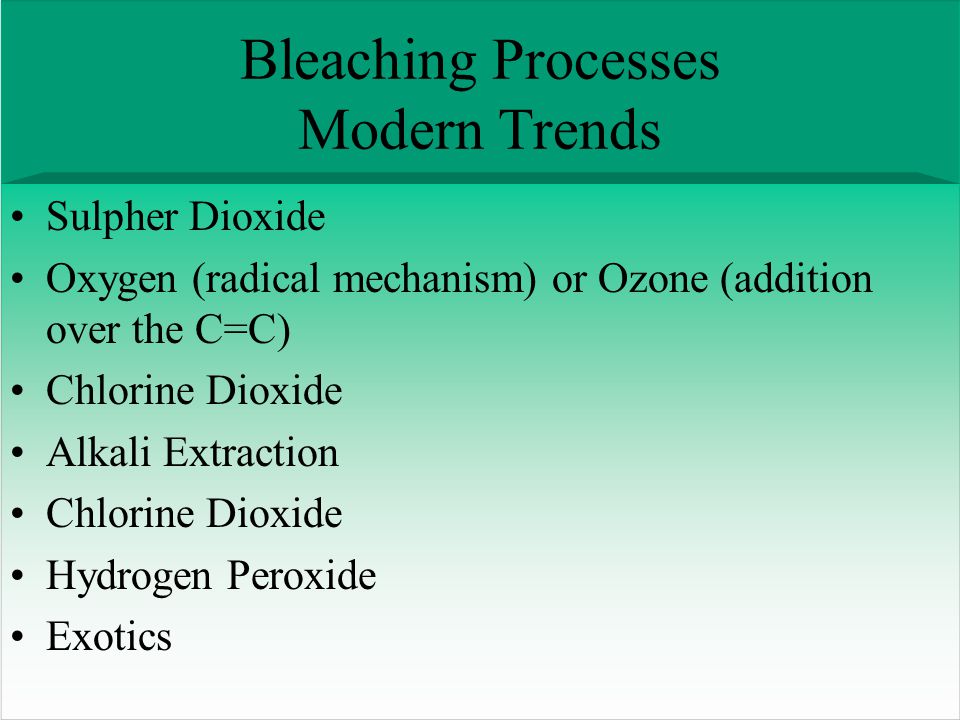 Bleaching Processes
Modern Trends

• Sulpher Dioxide
• Oxygen (radical mechanism) or Ozone (addition over the C=C)
• Chlorine Dioxide
• Alkali Extraction
• Chlorine Dioxide
• Hydrogen Peroxide
• Exotics